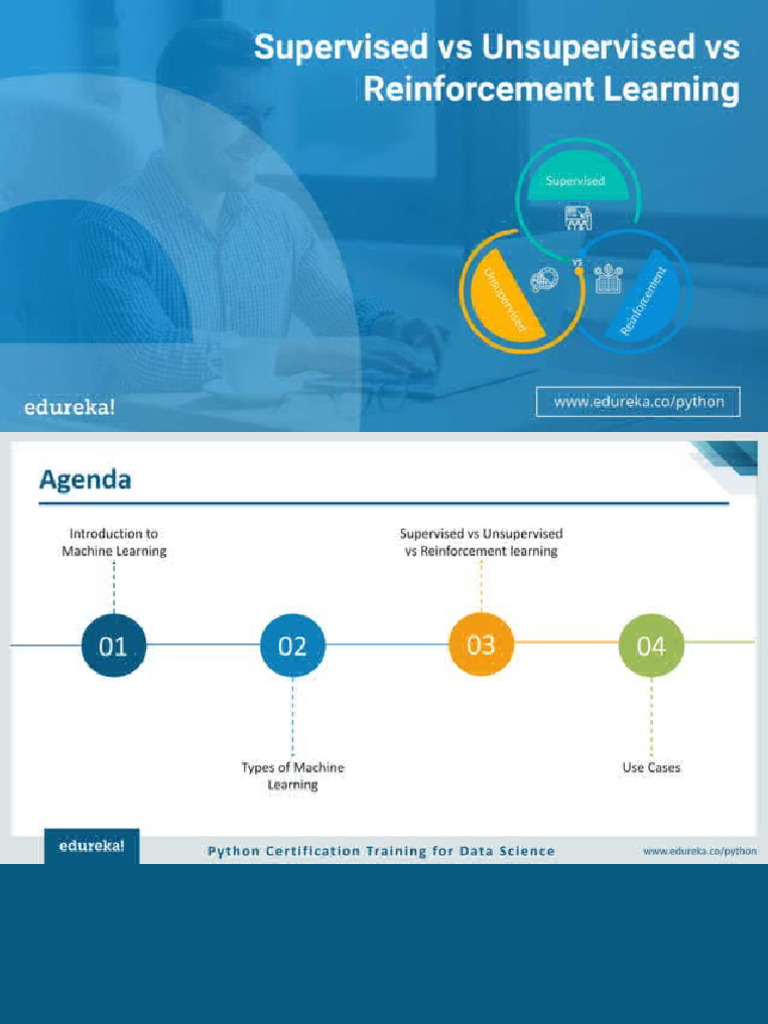 Supervised vs Unsupervised vs Reinforcement Learning

Supervised

Unsupervised

vs

Reinforcement

edureka!

www.edureka.co/python

Agenda

Introduction to Machine Learning

Supervised vs Unsupervised vs Reinforcement learning

01

02

03

04

Types of Machine Learning

Use Cases

edureka!

Python Certification Training for Data Science

www.edureka.co/python